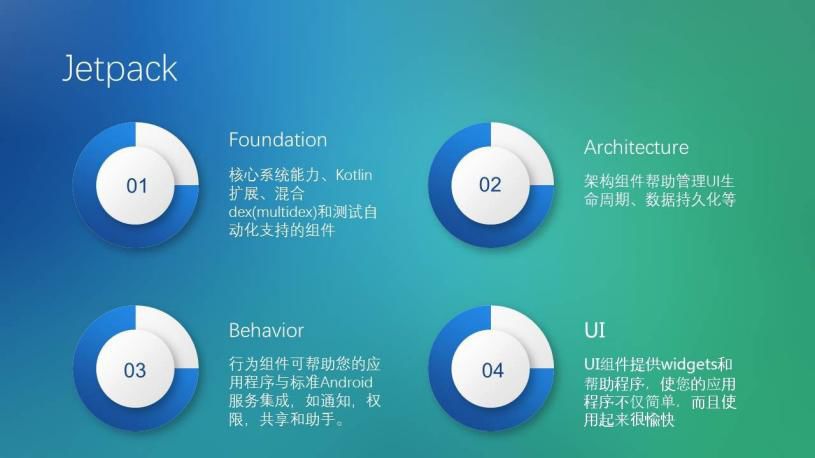 Jetpack

01

Foundation

核心系统能力、Kotlin扩展、混合dex(multidex)和测试自动化支持的组件

02

Architecture

架构组件帮助管理UI生命周期、数据持久化等

03

Behavior

行为组件可帮助您的应用程序与标准Android服务集成，如通知，权限，共享和助手。

04

UI

UI组件提供widgets和帮助程序，使您的应用程序不仅简单，而且使用起来很愉快